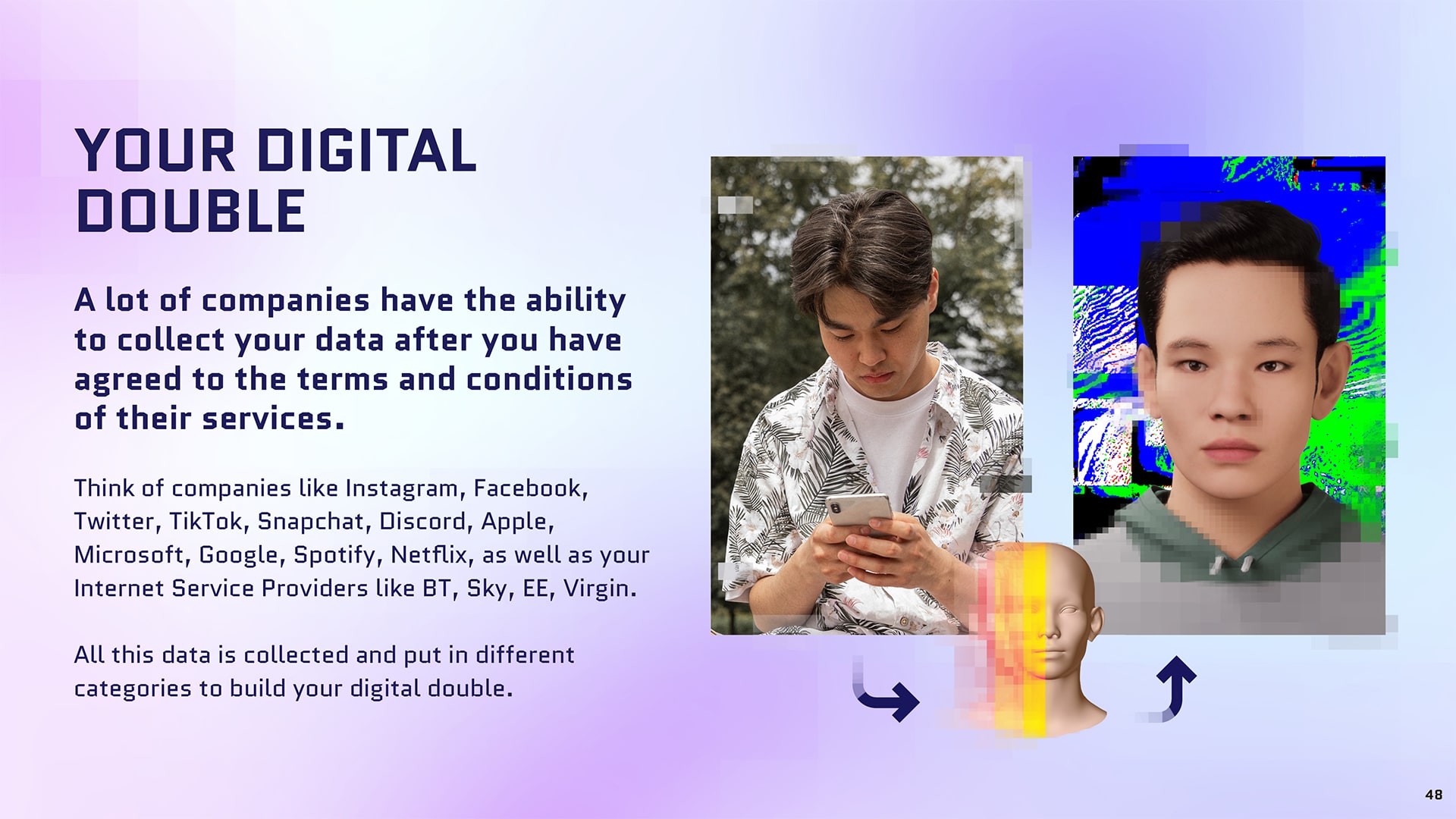 YOUR DIGITAL DOUBLE

A lot of companies have the ability to collect your data after you have agreed to the terms and conditions of their services.

Think of companies like Instagram, Facebook, Twitter, TikTok, Snapchat, Discord, Apple, Microsoft, Google, Spotify, Netflix, as well as your Internet Service Providers like BT, Sky, EE, Virgin.

All this data is collected and put in different categories to build your digital double.

48